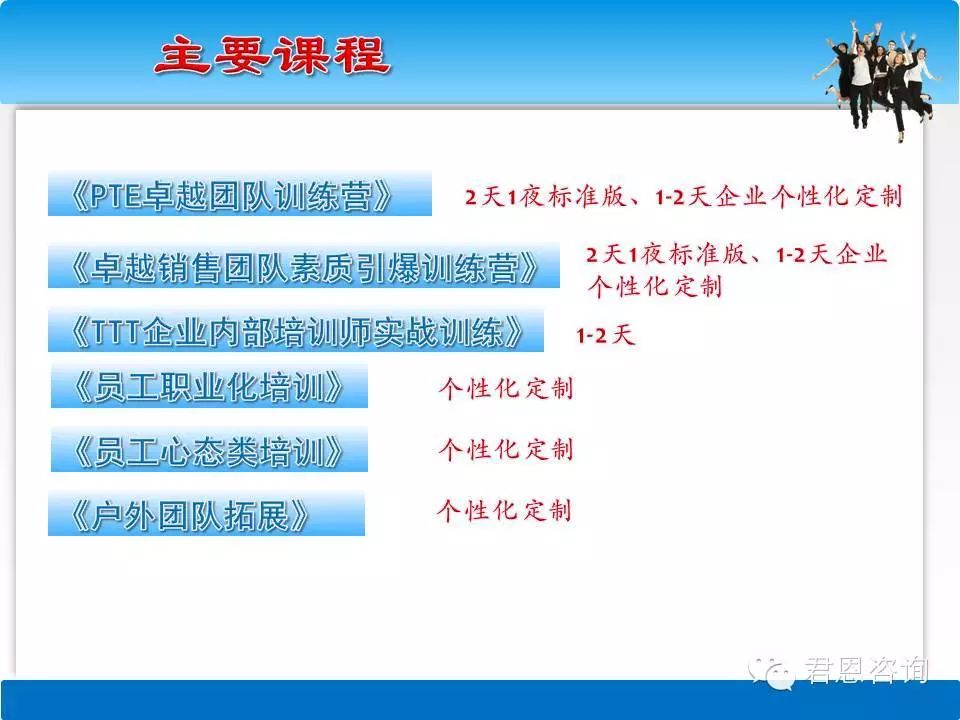 主要课程

《PTE卓越团队训练营》 2天1夜标准版、1-2天企业个性化定制

《卓越销售团队素质引爆训练营》 2天1夜标准版、1-2天企业个性化定制

《TTT企业内部培训师实战训练》 1-2天

《员工职业化培训》 个性化定制

《员工心态类培训》 个性化定制

《户外团队拓展》 个性化定制

君恩咨询